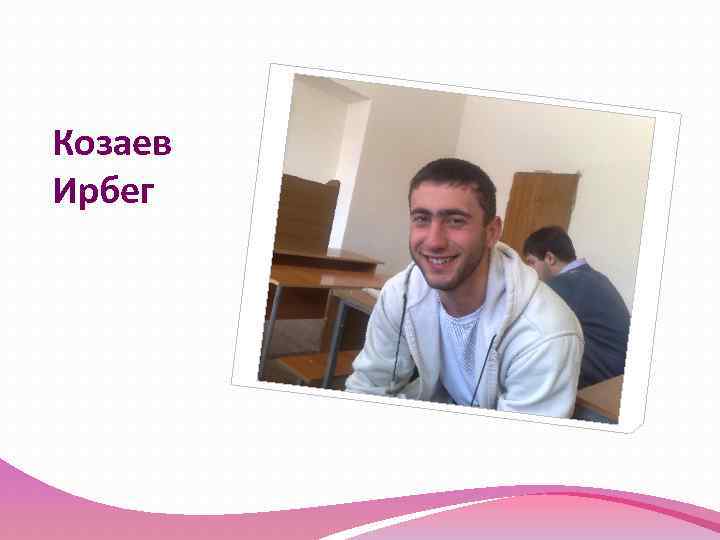 Козаев Ирбег